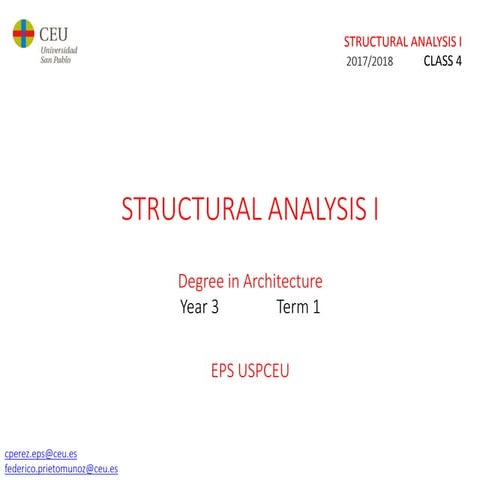 CEU
Universidad
San Pablo

STRUCTURAL ANALYSIS I
2017/2018 CLASS 4

STRUCTURAL ANALYSIS I

Degree in Architecture
Year 3 Term 1

EPS USPCEU

cperez.eps@ceu.es
federico.prietomunoz@ceu.es